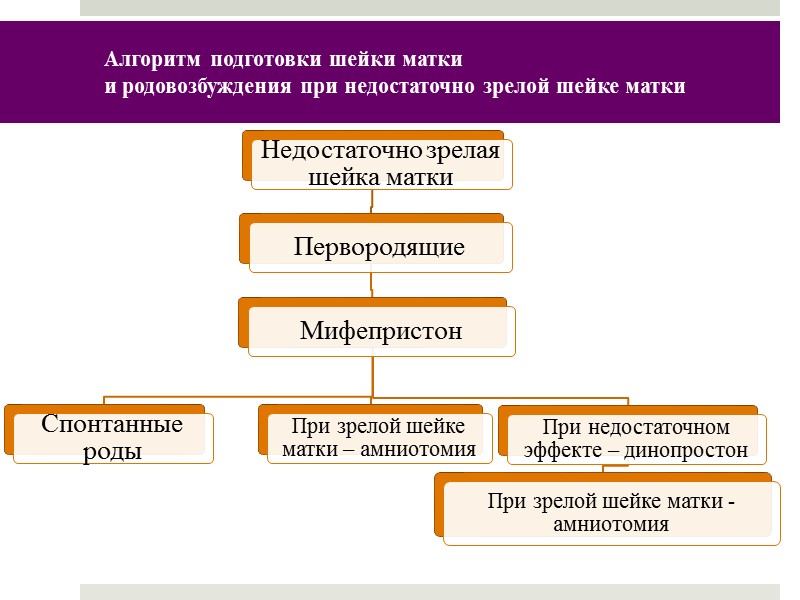 Алгоритм подготовки шейки матки
и родовозбуждения при недостаточно зрелой шейке матки

Недостаточно зрелая шейка матки

Первородящие

Мифепристон

Спонтанные роды

При зрелой шейке матки – амниотомия

При недостаточном эффекте – динопростон

При зрелой шейке матки - амниотомия